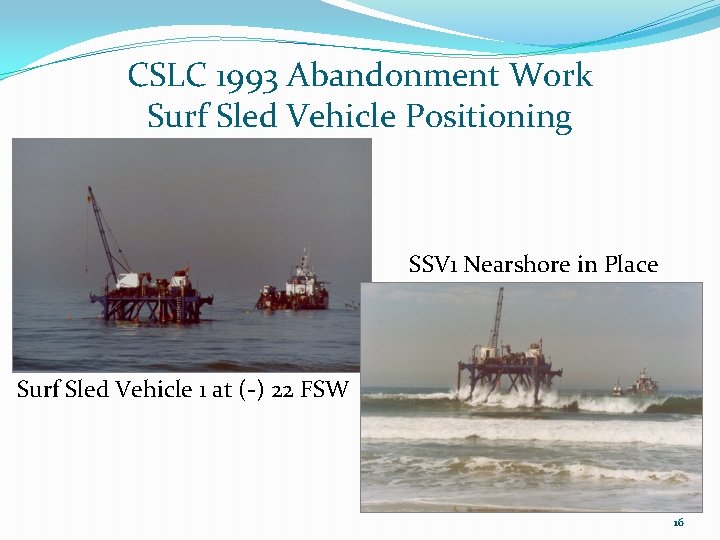 CSLC 1993 Abandonment Work
Surf Sled Vehicle Positioning

SSV1 Nearshore in Place

Surf Sled Vehicle 1 at (-) 22 FSW

16